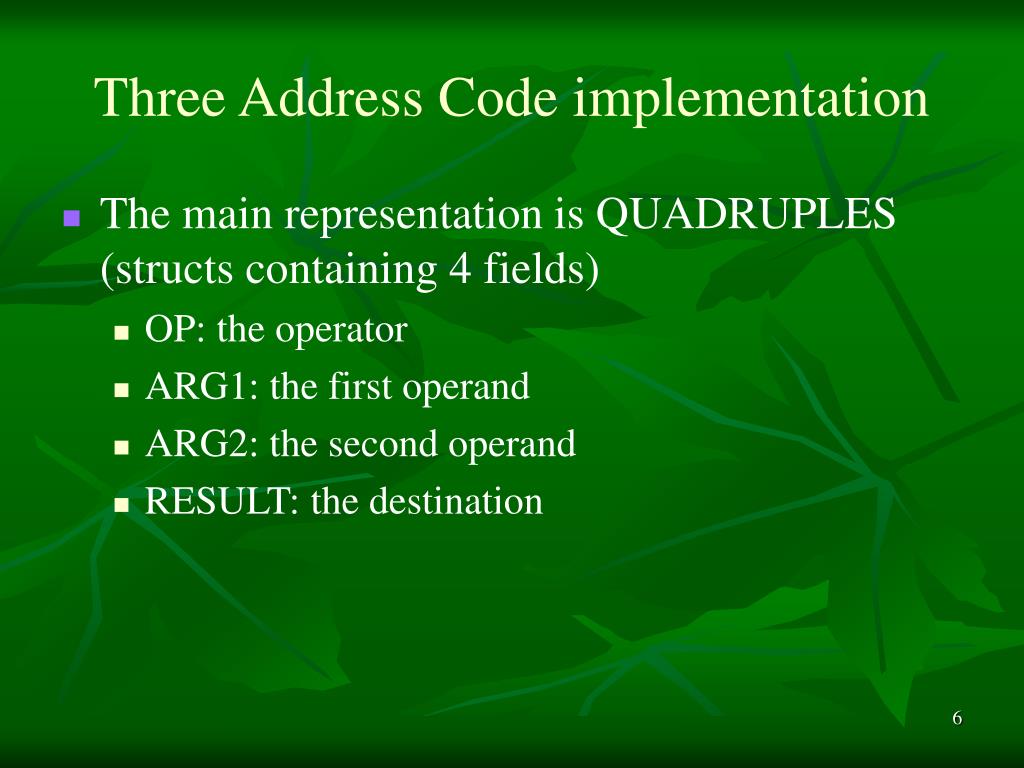 Three Address Code implementation

- The main representation is QUADRUPLES (structs containing 4 fields)
  - OP: the operator
  - ARG1: the first operand
  - ARG2: the second operand
  - RESULT: the destination

6